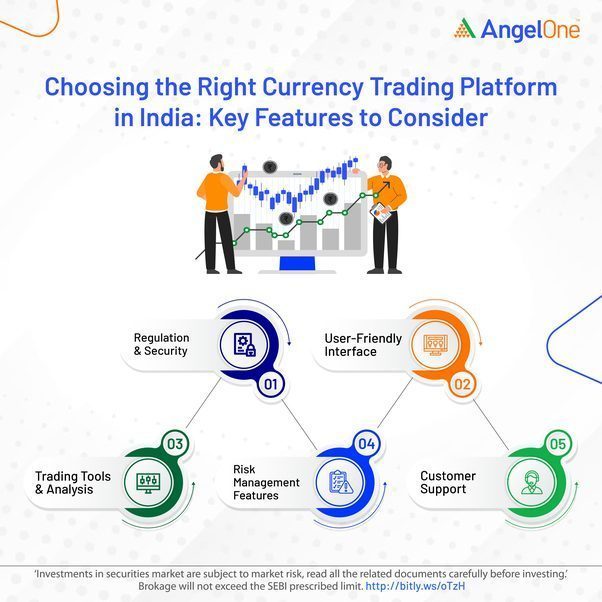 AngelOne

Choosing the Right Currency Trading Platform in India: Key Features to Consider

Regulation & Security
01

User-Friendly Interface
02

03
Trading Tools & Analysis

04
Risk Management Features

05
Customer Support

'Investments in securities market are subject to market risk, read all the related documents carefully before investing.' Brokage will not exceed the SEBI prescribed limit. http://bitly.ws/oTzH